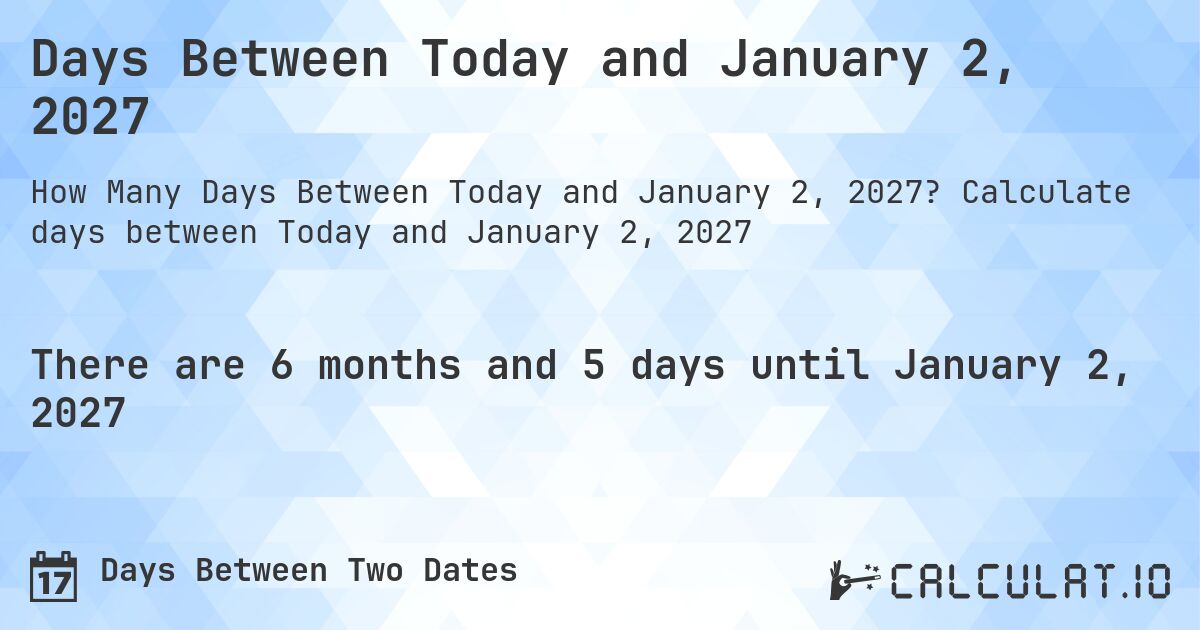 Days Between Today and January 2, 2027

How Many Days Between Today and January 2, 2027? Calculate days between Today and January 2, 2027

There are 6 months and 5 days until January 2, 2027

17 Days Between Two Dates

CALCULAT.IO